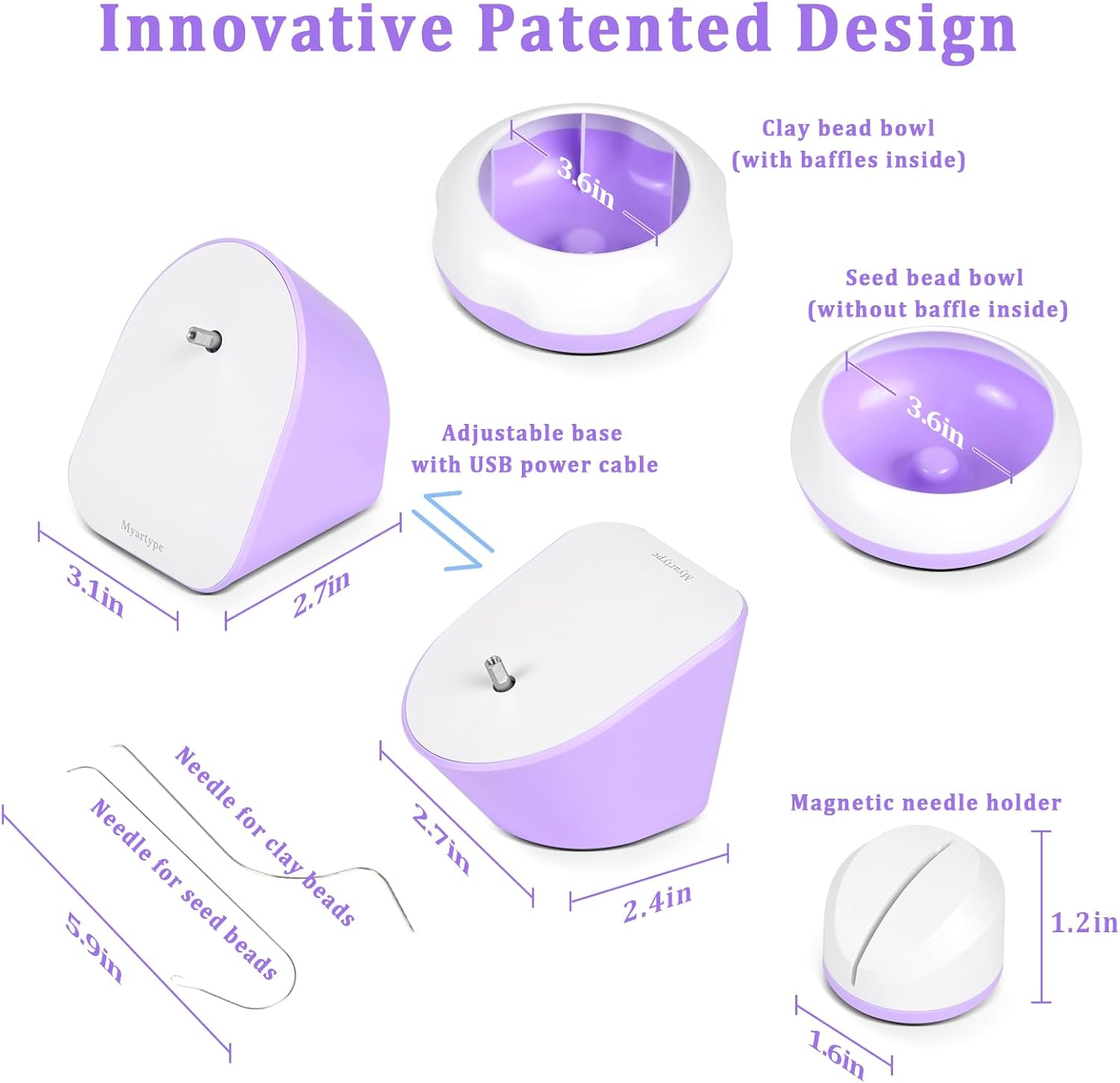 Innovative Patented Design

Clay bead bowl (with baffles inside)

3.6in

Seed bead bowl (without baffle inside)

3.6in

Adjustable base with USB power cable

Myartype

3.1in

2.7in

Myartype

2.7in

2.4in

Needle for clay beads

Needle for seed beads

5.9in

Magnetic needle holder

1.2in

1.6in